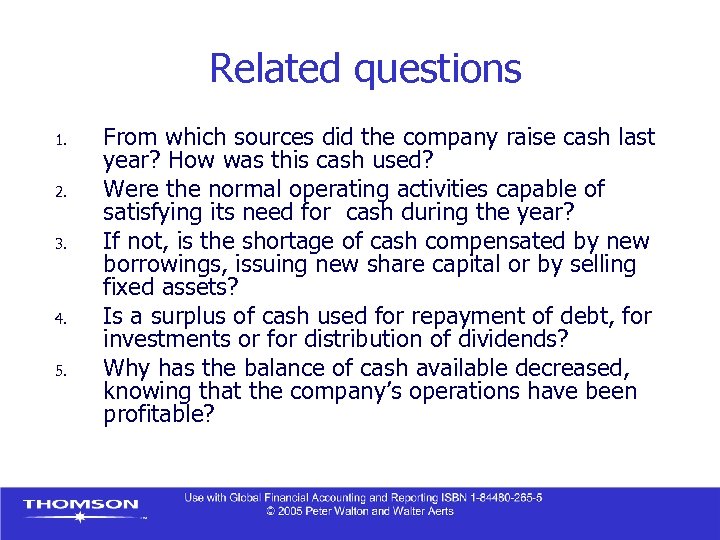 Related questions

1. From which sources did the company raise cash last year? How was this cash used?
2. Were the normal operating activities capable of satisfying its need for cash during the year?
3. If not, is the shortage of cash compensated by new borrowings, issuing new share capital or by selling fixed assets?
4. Is a surplus of cash used for repayment of debt, for investments or for distribution of dividends?
5. Why has the balance of cash available decreased, knowing that the company's operations have been profitable?

THOMSON

Use with Global Financial Accounting and Reporting ISBN 1-84480-265-5
© 2005 Peter Walton and Walter Aerts